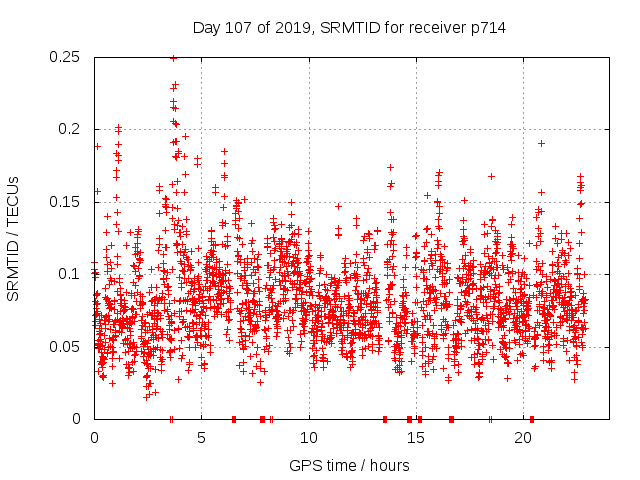 Day 107 of 2019, SRMTID for receiver p714

SRMTID / TECUs

0.25
0.2
0.15
0.1
0.05
0

0
5
10
15
20

GPS time / hours